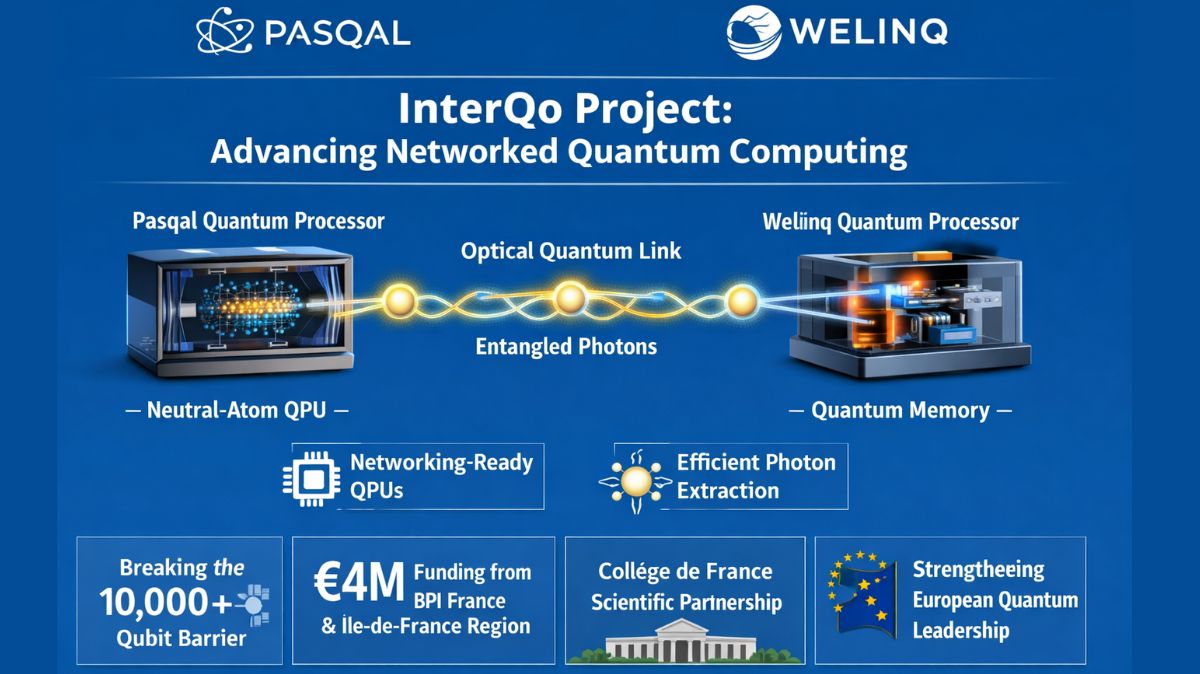 PASQAL

WELINQ

InterQo Project:
Advancing Networked Quantum Computing

Pasqal Quantum Processor

Optical Quantum Link

Weliinq Quantum Processor

Entangled Photons

— Neutral-Atom QPU —

— Quantum Memory —

Networking-Ready QPUs

Efficient Photon Extraction

Breaking the 10,000+ Qubit Barrier

€4M Funding from BPI France & Île-de-France Region

Collége de France Scientific Partnership

Strengtheeing European Quantum Leadership